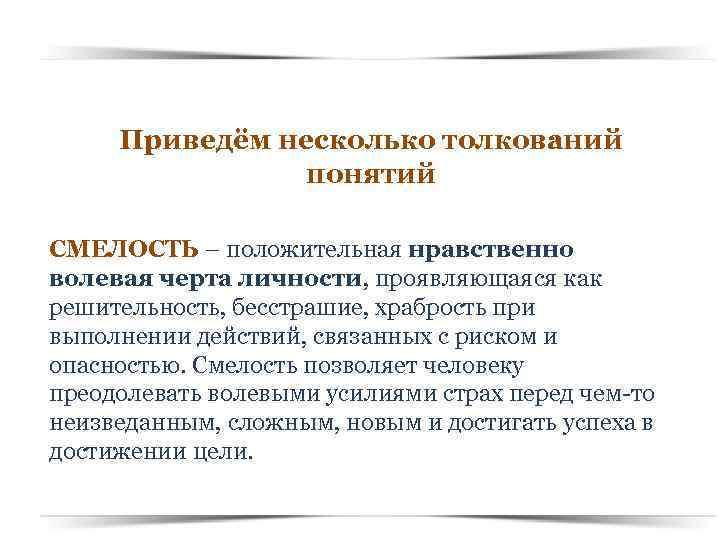 Приведём несколько толкований понятий

СМЕЛОСТЬ – положительная нравственно волевая черта личности, проявляющаяся как решительность, бесстрашие, храбрость при выполнении действий, связанных с риском и опасностью. Смелость позволяет человеку преодолевать волевыми усилиями страх перед чем-то неизведанным, сложным, новым и достигать успеха в достижении цели.